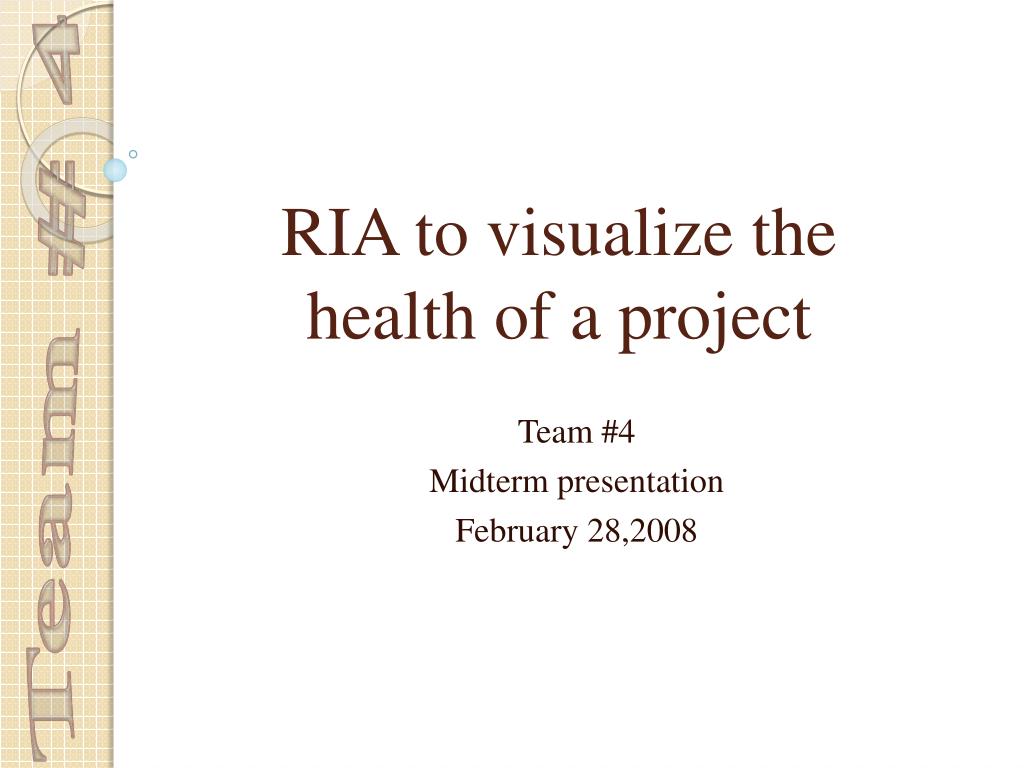 Team #4

RIA to visualize the health of a project

Team #4
Midterm presentation
February 28,2008